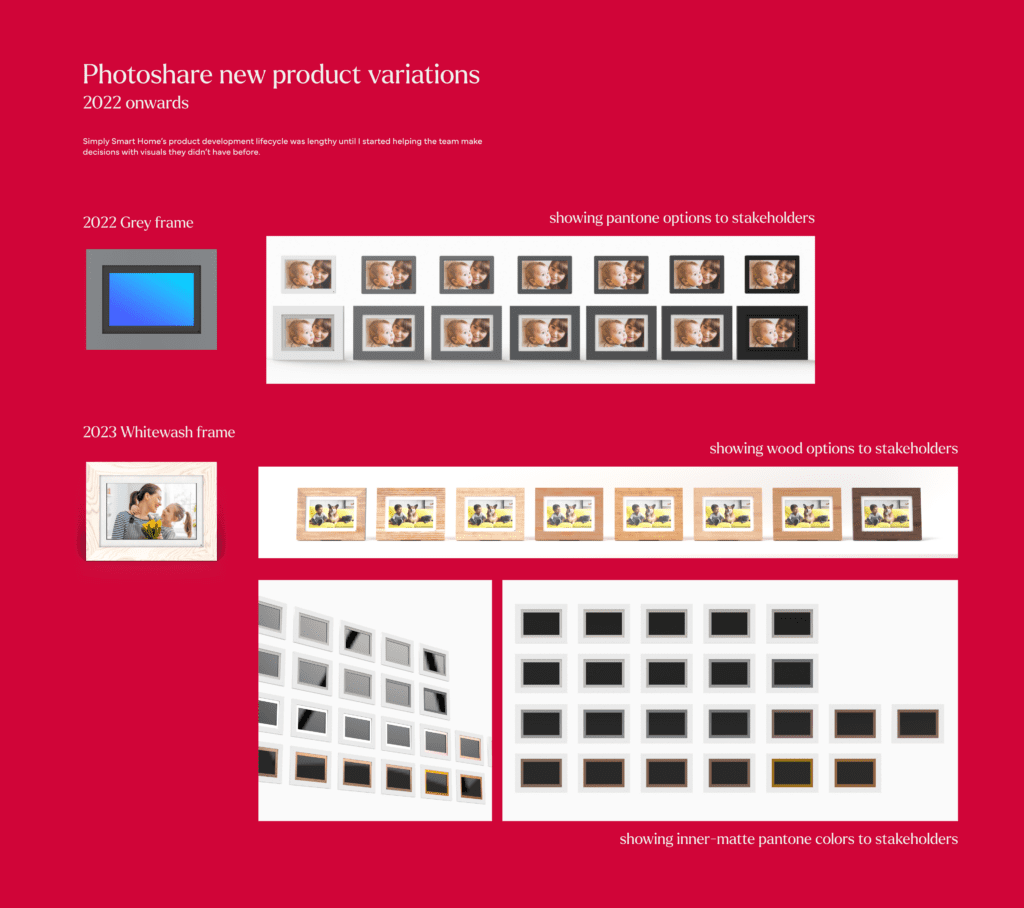 Photoshare new product variations
2022 onwards

Simply Smart Home's product development lifecycle was lengthy until I started helping the team make decisions with visuals they didn't have before.

2022 Grey frame

showing pantone options to stakeholders

2023 Whitewash frame

showing wood options to stakeholders

showing inner-matte pantone colors to stakeholders